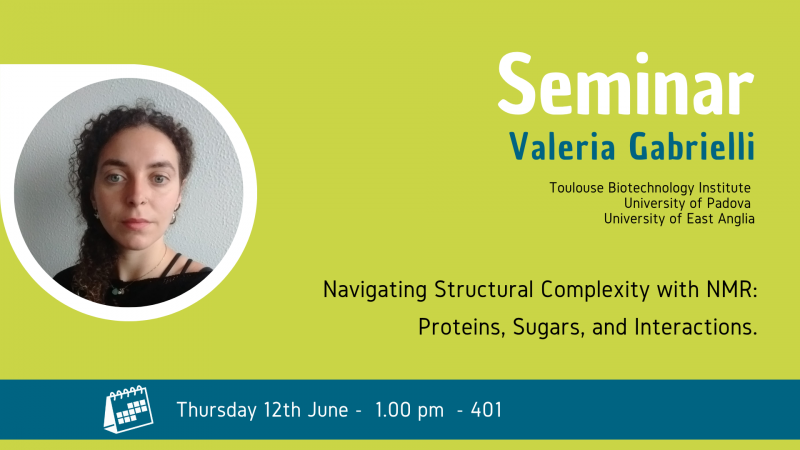 Seminar

Valeria Gabrielli

Toulouse Biotechnology Institute
University of Padova
University of East Anglia

Navigating Structural Complexity with NMR:
Proteins, Sugars, and Interactions.

Thursday 12th June - 1.00 pm - 401